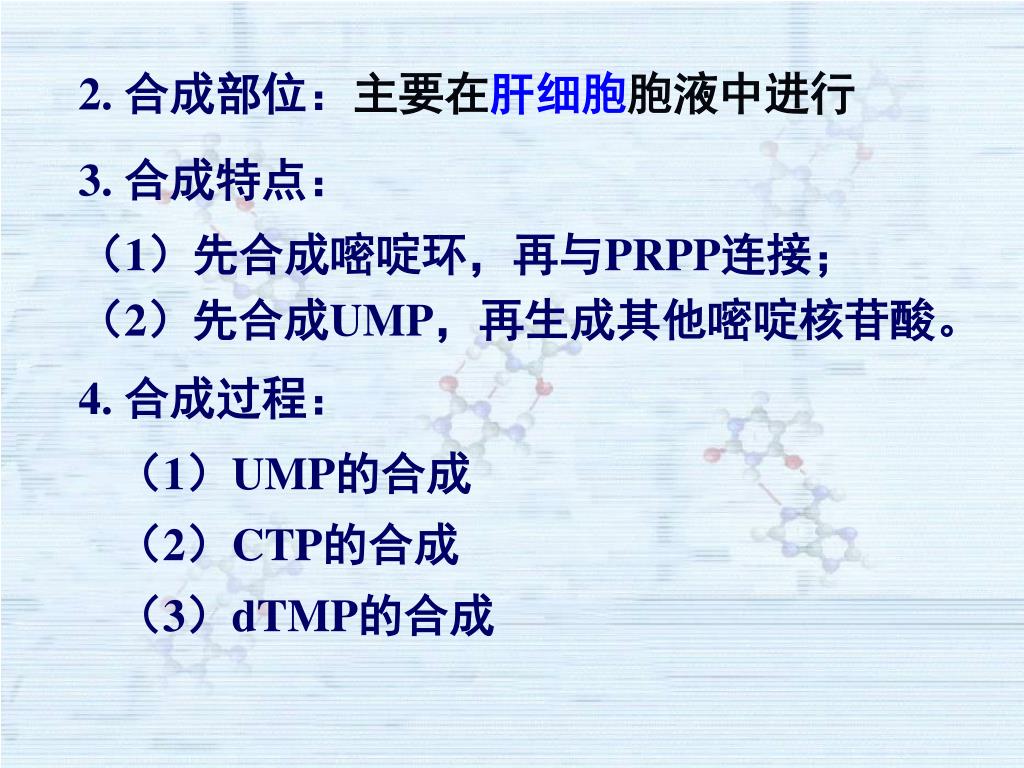 2. 合成部位：主要在肝细胞胞液中进行

3. 合成特点：

（1）先合成嘧啶环，再与PRPP连接；
（2）先合成UMP，再生成其他嘧啶核苷酸。

4. 合成过程：

（1）UMP的合成

（2）CTP的合成

（3）dTMP的合成